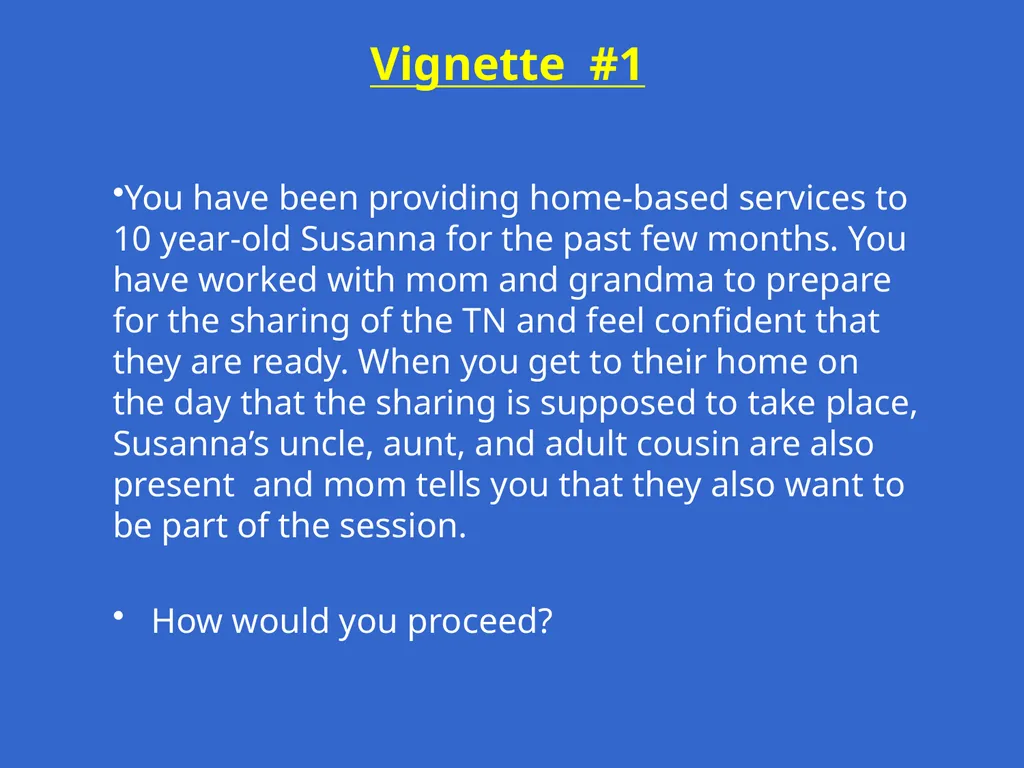 Vignette #1

•You have been providing home-based services to 10 year-old Susanna for the past few months. You have worked with mom and grandma to prepare for the sharing of the TN and feel confident that they are ready. When you get to their home on the day that the sharing is supposed to take place, Susanna’s uncle, aunt, and adult cousin are also present and mom tells you that they also want to be part of the session.

• How would you proceed?